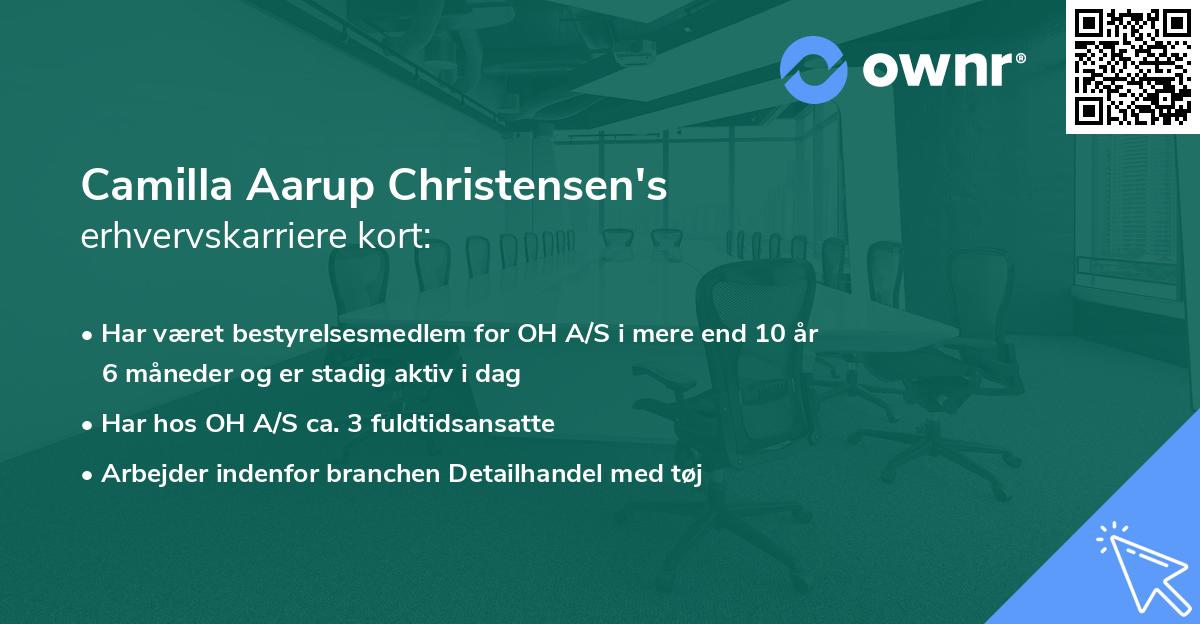 ownr®

Camilla Aarup Christensen's erhvervskarriere kort:

• Har været bestyrelsesmedlem for OH A/S i mere end 10 år 6 måneder og er stadig aktiv i dag

• Har hos OH A/S ca. 3 fuldtidsansatte

• Arbejder indenfor branchen Detailhandel med tøj